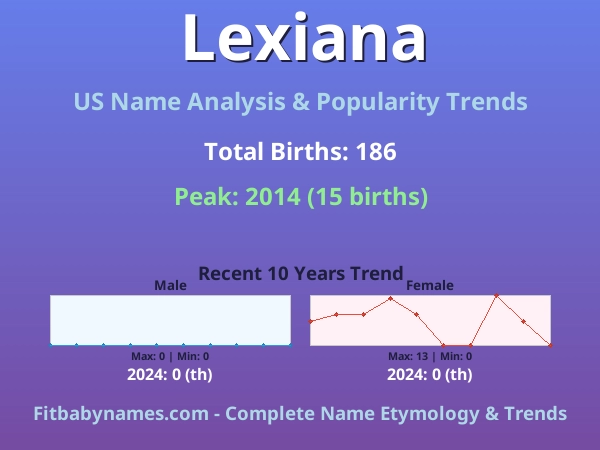 Lexiana

US Name Analysis & Popularity Trends

Total Births: 186

Peak: 2014 (15 births)

Recent 10 Years Trend

Male

Max: 0 | Min: 0

2024: 0 (th)

Female

Max: 13 | Min: 0

2024: 0 (th)

Fitbabynames.com - Complete Name Etymology & Trends